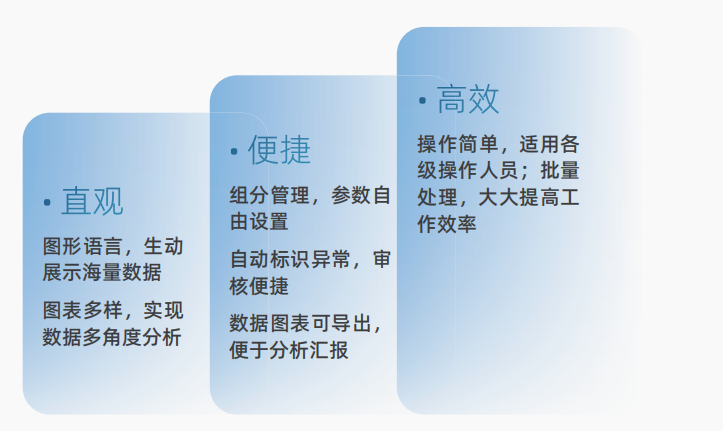 • 直观

图形语言，生动展示海量数据

图表多样，实现数据多角度分析

• 便捷

组分管理，参数自由设置

自动标识异常，审核便捷

数据图表可导出，便于分析汇报

• 高效

操作简单，适用各级操作人员；批量处理，大大提高工作效率